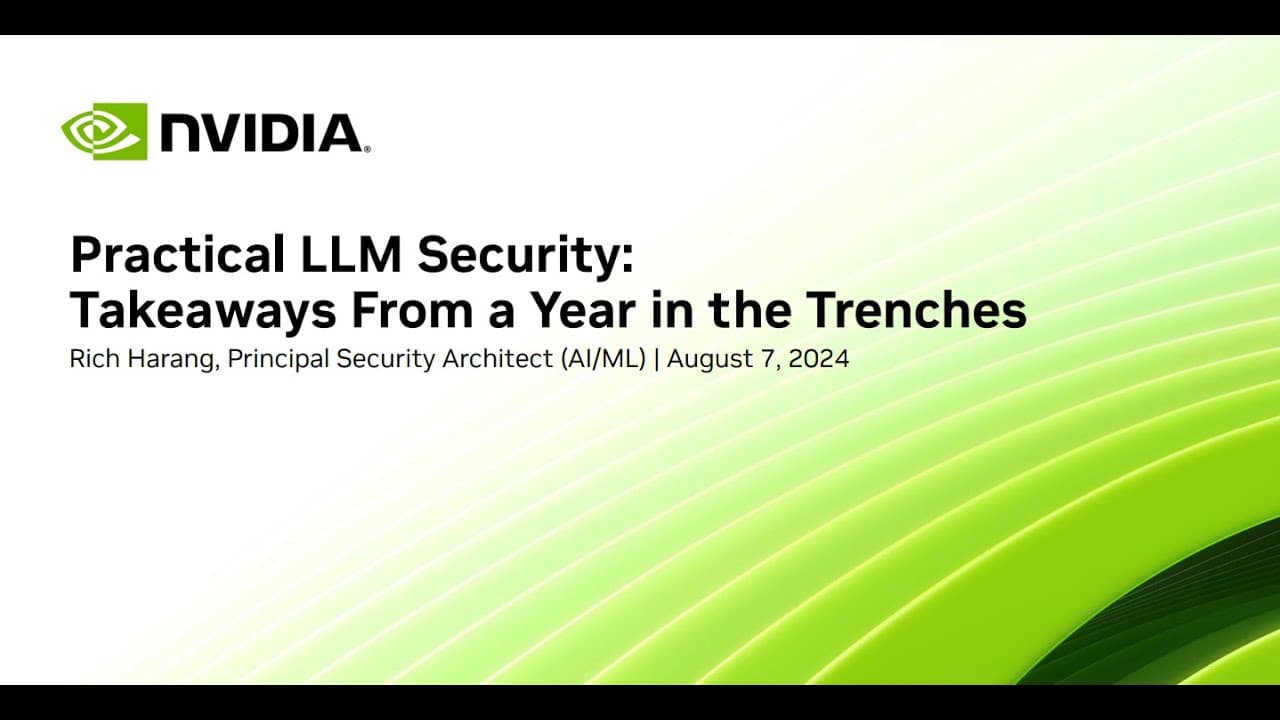 NVIDIA.

Practical LLM Security:
Takeaways From a Year in the Trenches

Rich Harang, Principal Security Architect (AI/ML) | August 7, 2024